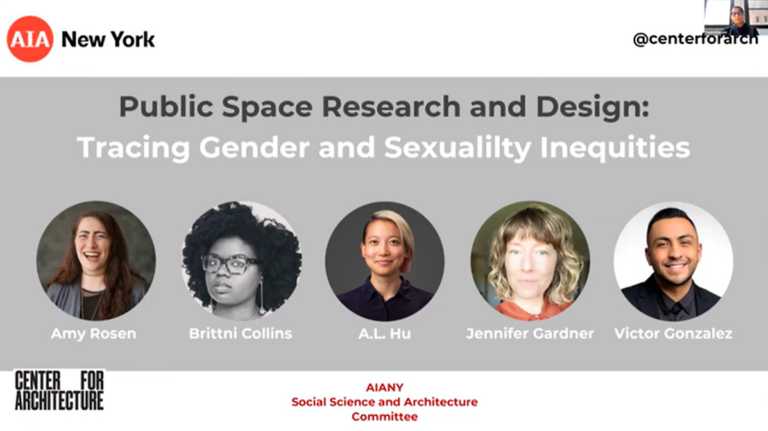 AIA New York

@centerforarch

Public Space Research and Design:
Tracing Gender and Sexualilty Inequities

Amy Rosen

Brittni Collins

A.L. Hu

Jennifer Gardner

Victor Gonzalez

CENTER FOR ARCHITECTURE

AIANY
Social Science and Architecture Committee